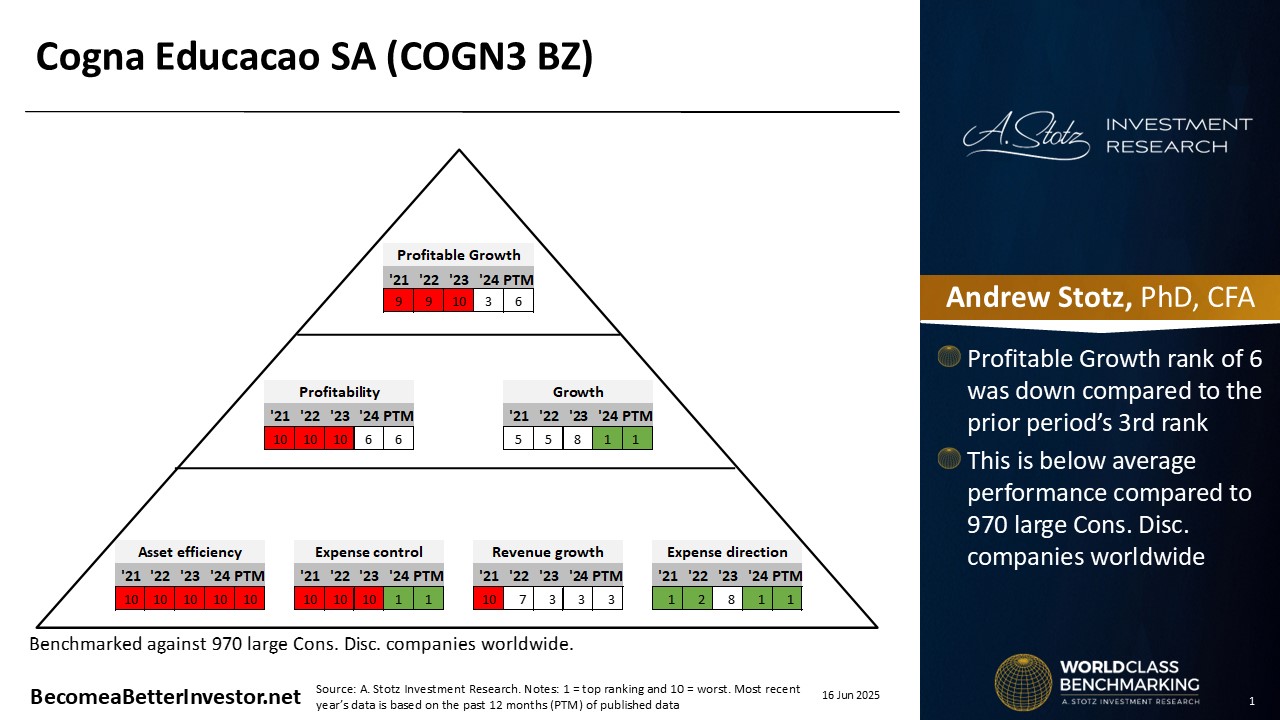 Cogna Educacao SA (COGN3 BZ)

Profitable Growth

| '21 | '22 | '23 | '24 | PTM |
|---|---|---|---|---|
| 9 | 9 | 10 | 3 | 6 |

Profitability

| '21 | '22 | '23 | '24 | PTM |
|---|---|---|---|---|
| 10 | 10 | 10 | 6 | 6 |

Growth

| '21 | '22 | '23 | '24 | PTM |
|---|---|---|---|---|
| 5 | 5 | 8 | 1 | 1 |

Asset efficiency

| '21 | '22 | '23 | '24 | PTM |
|---|---|---|---|---|
| 10 | 10 | 10 | 10 | 10 |

Expense control

| '21 | '22 | '23 | '24 | PTM |
|---|---|---|---|---|
| 10 | 10 | 10 | 1 | 1 |

Revenue growth

| '21 | '22 | '23 | '24 | PTM |
|---|---|---|---|---|
| 10 | 7 | 3 | 3 | 3 |

Expense direction

| '21 | '22 | '23 | '24 | PTM |
|---|---|---|---|---|
| 1 | 2 | 8 | 1 | 1 |

Benchmarked against 970 large Cons. Disc. companies worldwide.

BecomeaBetterInvestor.net

Source: A. Stotz Investment Research. Notes: 1 = top ranking and 10 = worst. Most recent year's data is based on the past 12 months (PTM) of published data

16 Jun 2025

A. Stotz INVESTMENT RESEARCH

Andrew Stotz, PhD, CFA

Profitable Growth rank of 6 was down compared to the prior period's 3rd rank

This is below average performance compared to 970 large Cons. Disc. companies worldwide

WORLDCLASS BENCHMARKING
A. STOTZ INVESTMENT RESEARCH

1